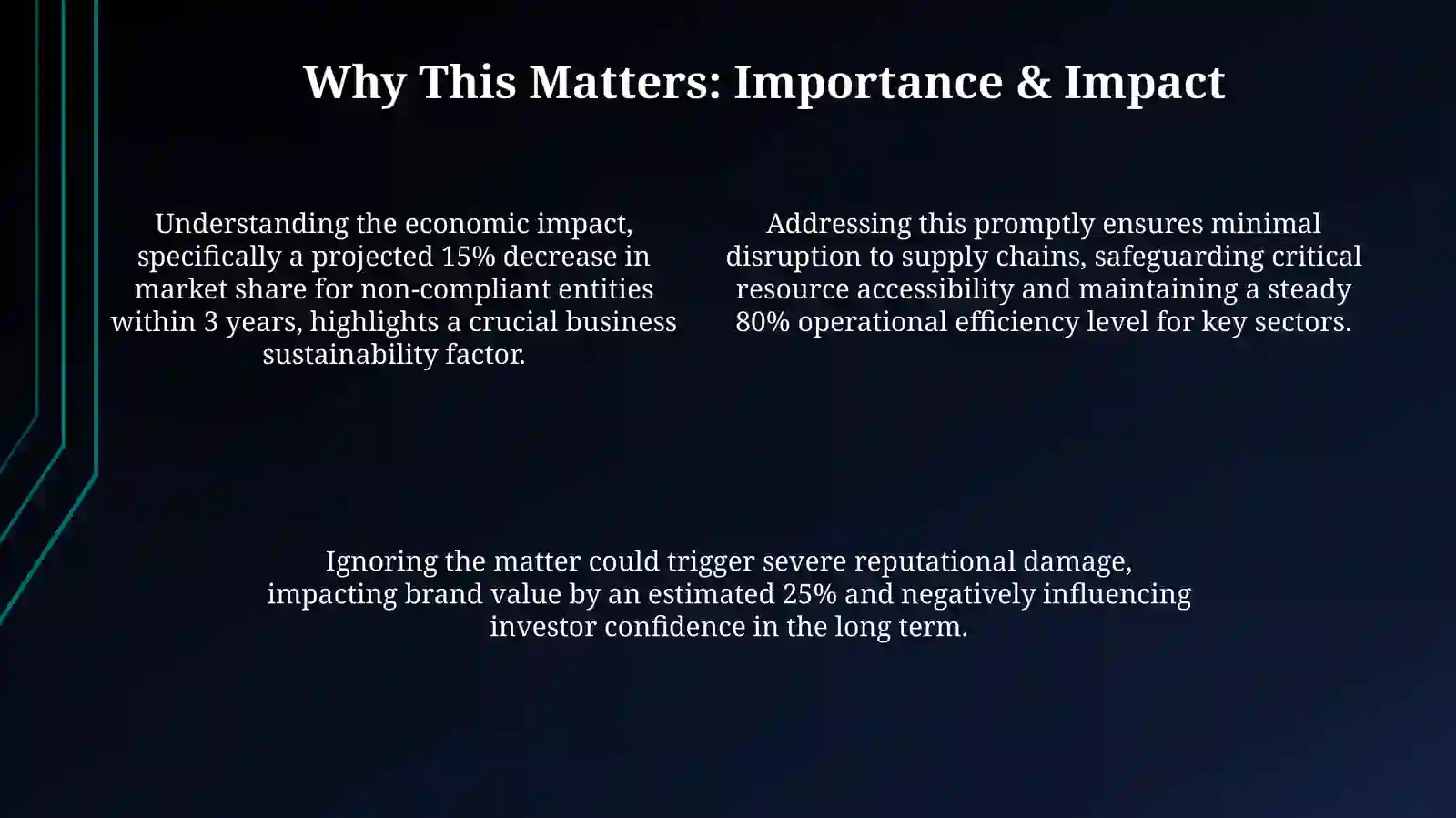 Why This Matters: Importance & Impact

Understanding the economic impact, specifically a projected 15% decrease in market share for non-compliant entities within 3 years, highlights a crucial business sustainability factor.

Addressing this promptly ensures minimal disruption to supply chains, safeguarding critical resource accessibility and maintaining a steady 80% operational efficiency level for key sectors.

Ignoring the matter could trigger severe reputational damage, impacting brand value by an estimated 25% and negatively influencing investor confidence in the long term.